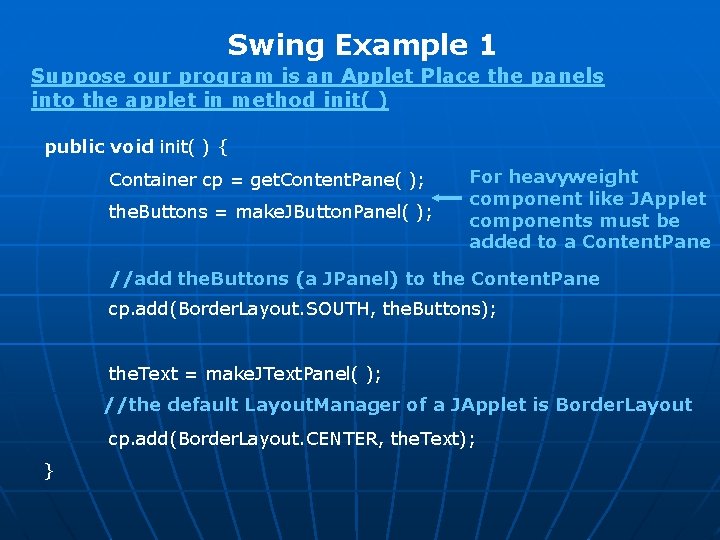 Swing Example 1

Suppose our program is an Applet Place the panels into the applet in method init( )

public void init( ) {

Container cp = getContentPane( );

theButtons = makeJButtonPanel( );

For heavyweight component like JApplet components must be added to a ContentPane

//add theButtons (a JPanel) to the ContentPane

cp.add(BorderLayout.SOUTH, theButtons);

theText = makeJTextPanel( );

//the default LayoutManager of a JApplet is BorderLayout

cp.add(BorderLayout.CENTER, theText);

}